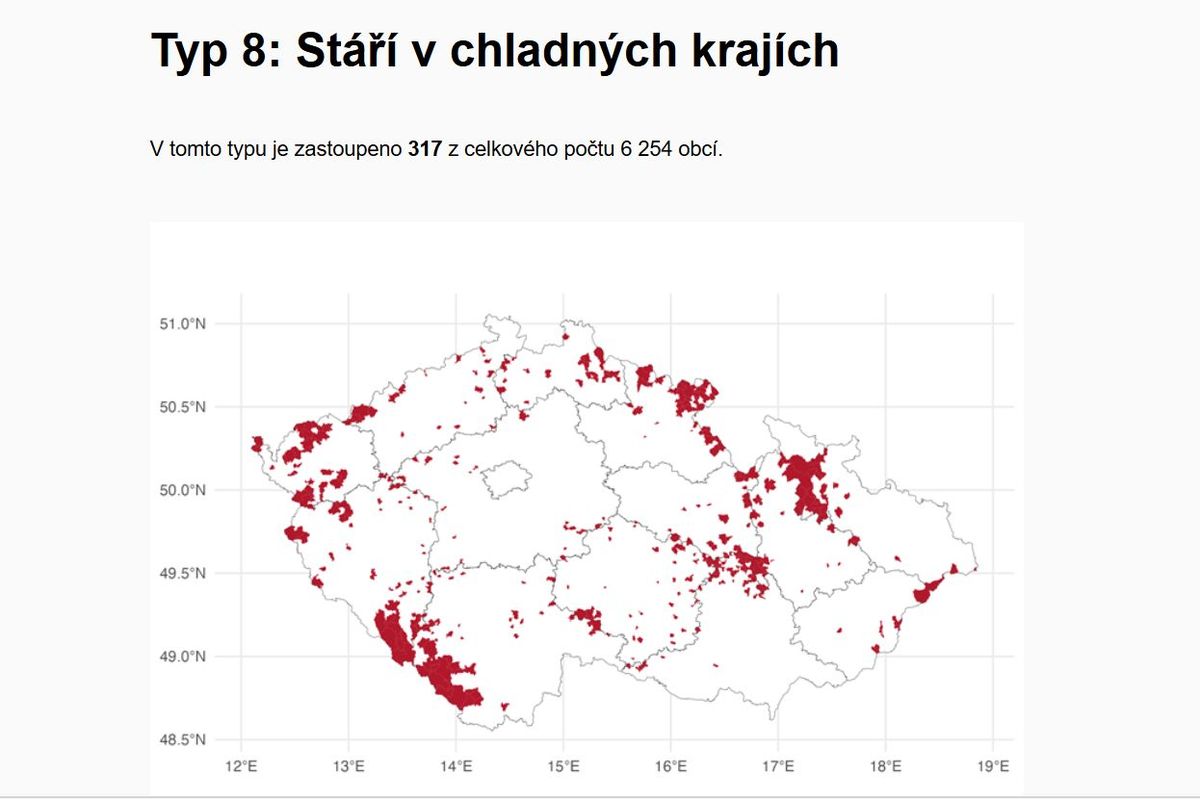 Typ 8: Stáří v chladných krajích

V tomto typu je zastoupeno **317** z celkového počtu 6 254 obcí.

51.0°N
50.5°N
50.0°N
49.5°N
49.0°N
48.5°N
12°E 13°E 14°E 15°E 16°E 17°E 18°E 19°E